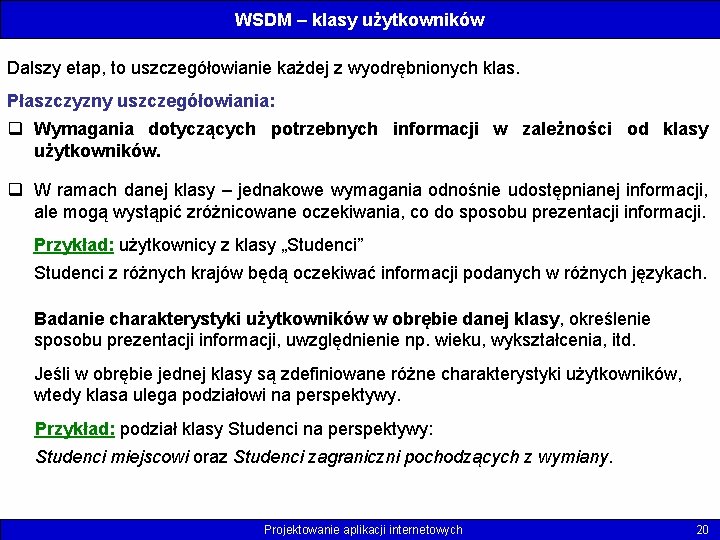 WSDM – klasy użytkowników

Dalszy etap, to uszczegółowianie każdej z wyodrębnionych klas.

Płaszczyzny uszczegółowiania:

❑ Wymagania dotyczących potrzebnych informacji w zależności od klasy użytkowników.

❑ W ramach danej klasy – jednakowe wymagania odnośnie udostępnianej informacji, ale mogą wystąpić zróżnicowane oczekiwania, co do sposobu prezentacji informacji.

Przykład: użytkownicy z klasy „Studenci”

Studenci z różnych krajów będą oczekiwać informacji podanych w różnych językach.

Badanie charakterystyki użytkowników w obrębie danej klasy, określenie sposobu prezentacji informacji, uwzględnienie np. wieku, wykształcenia, itd.

Jeśli w obrębie jednej klasy są zdefiniowane różne charakterystyki użytkowników, wtedy klasa ulega podziałowi na perspektywy.

Przykład: podział klasy Studenci na perspektywy:

Studenci miejscowi oraz Studenci zagraniczni pochodzących z wymiany.

Projektowanie aplikacji internetowych

20